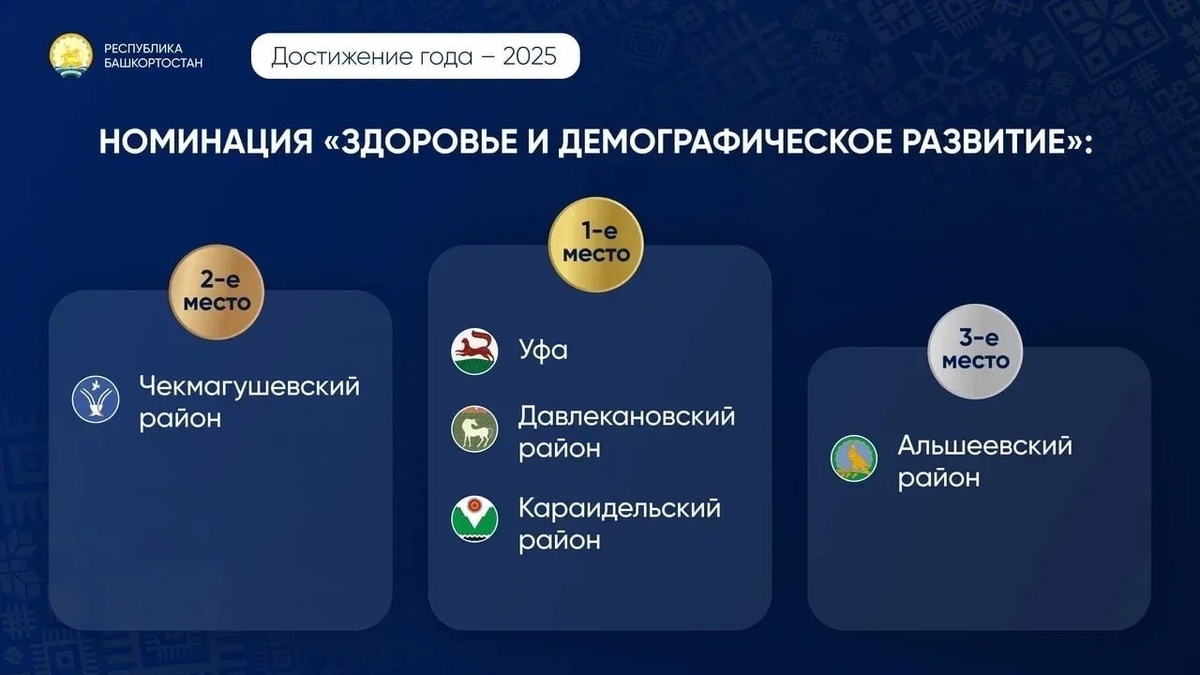 РЕСПУБЛИКА БАШКОРТОСТАН

Достижение года – 2025

НОМИНАЦИЯ «ЗДОРОВЬЕ И ДЕМОГРАФИЧЕСКОЕ РАЗВИТИЕ»:

2-е место

Чекмагушевский район

1-е место

Уфа

Давлекановский район

Караидельский район

3-е место

Альшеевский район